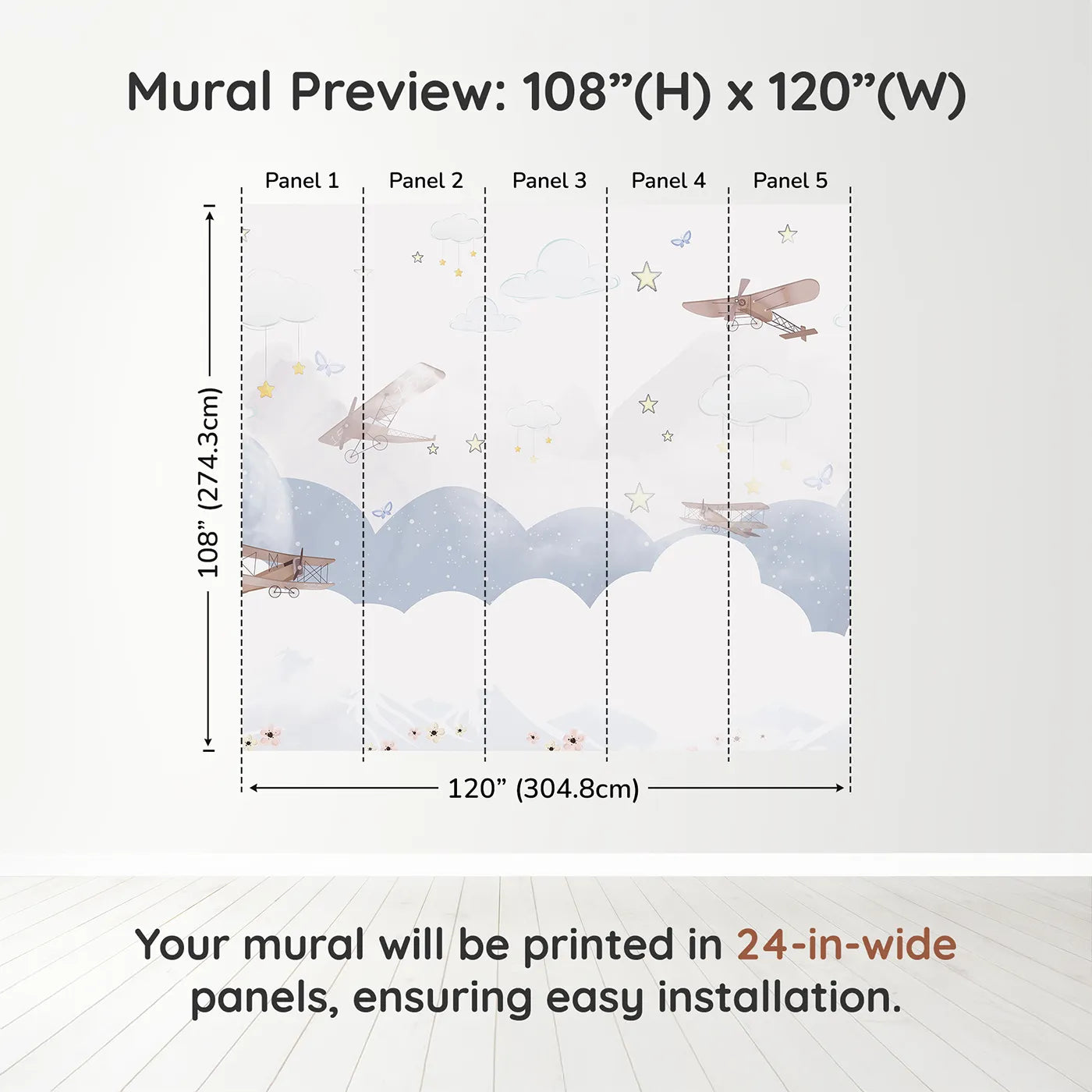 Mural Preview: 108”(H) x 120”(W)

Panel 1
Panel 2
Panel 3
Panel 4
Panel 5

108” (274.3cm)

120” (304.8cm)

Your mural will be printed in 24-in-wide panels, ensuring easy installation.